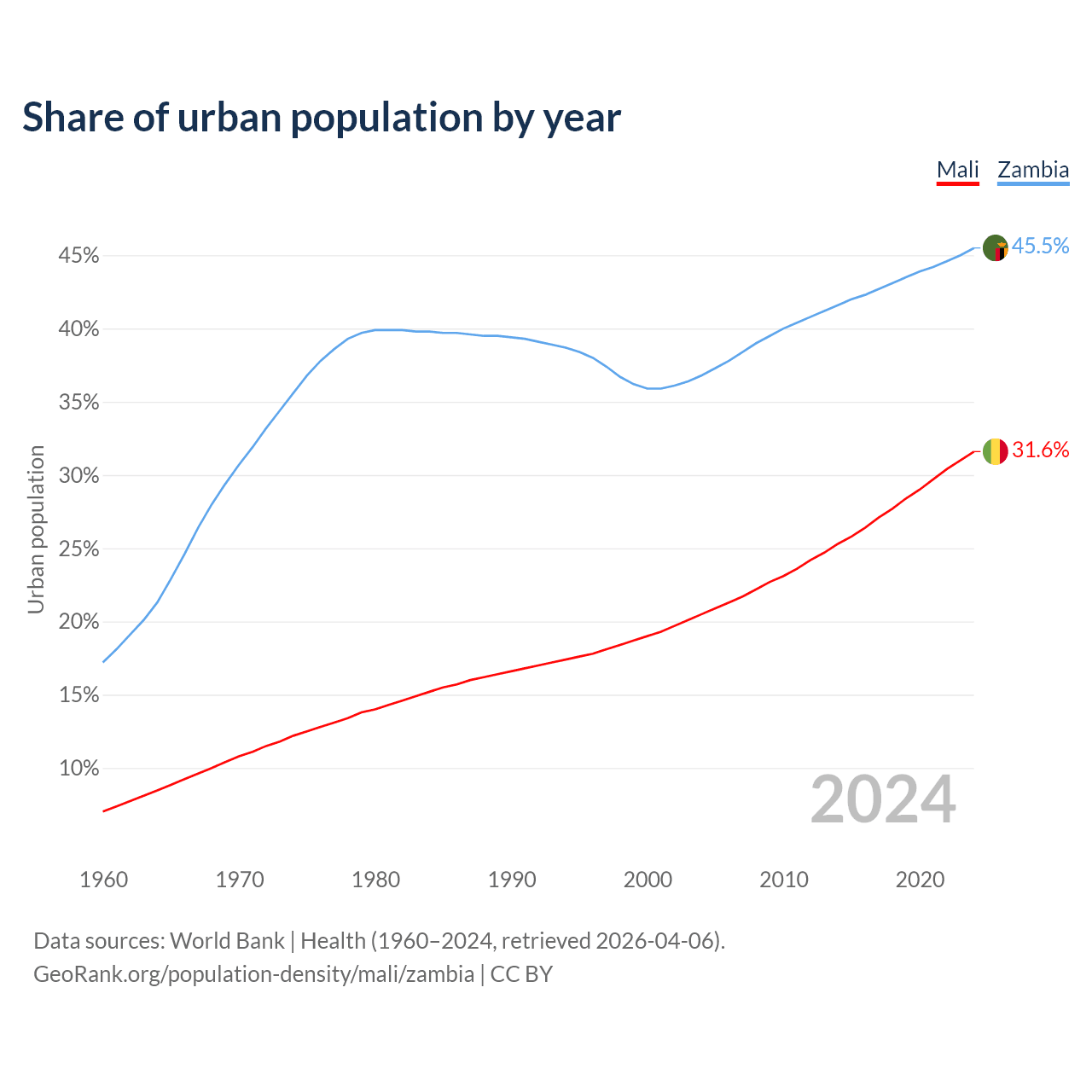 Share of urban population by year

Mali Zambia

Urban population

45%
40%
35%
30%
25%
20%
15%
10%

45.5%
31.6%

2024

1960 1970 1980 1990 2000 2010 2020

Data sources: World Bank | Health (1960–2024, retrieved 2026-04-06).
GeoRank.org/population-density/mali/zambia | CC BY